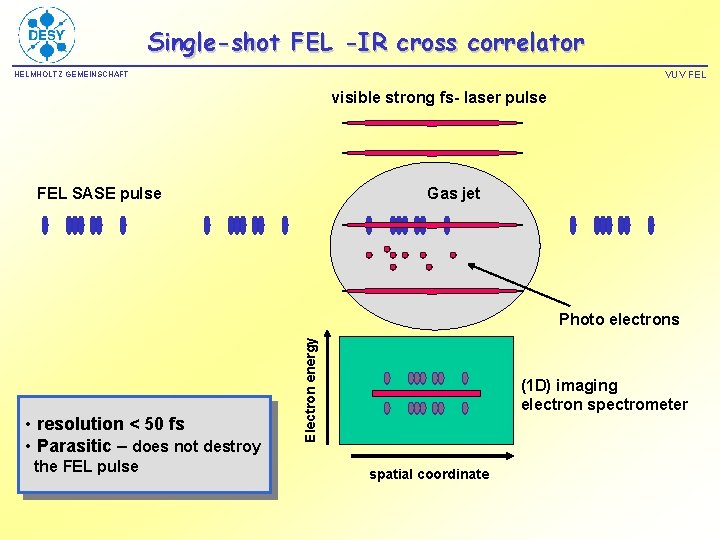 DESY

Single-shot FEL -IR cross correlator

HELMHOLTZ GEMEINSCHAFT

VUV FEL

visible strong fs- laser pulse

FEL SASE pulse

Gas jet

Photo electrons

Electron energy

(1D) imaging electron spectrometer

spatial coordinate

• resolution < 50 fs
• Parasitic – does not destroy the FEL pulse